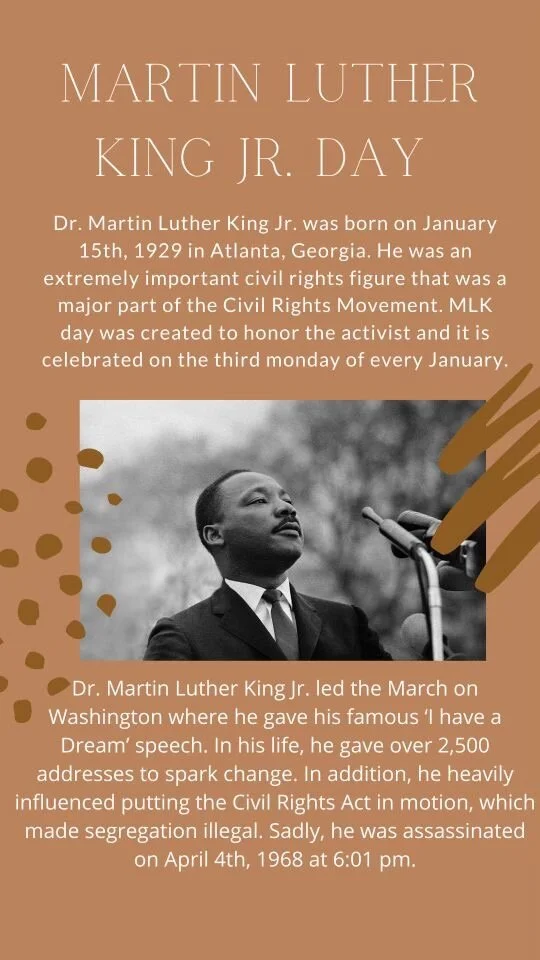 MARTIN LUTHER KING JR. DAY

Dr. Martin Luther King Jr. was born on January 15th, 1929 in Atlanta, Georgia. He was an extremely important civil rights figure that was a major part of the Civil Rights Movement. MLK day was created to honor the activist and it is celebrated on the third monday of every January.

Dr. Martin Luther King Jr. led the March on Washington where he gave his famous 'I have a Dream' speech. In his life, he gave over 2,500 addresses to spark change. In addition, he heavily influenced putting the Civil Rights Act in motion, which made segregation illegal. Sadly, he was assassinated on April 4th, 1968 at 6:01 pm.